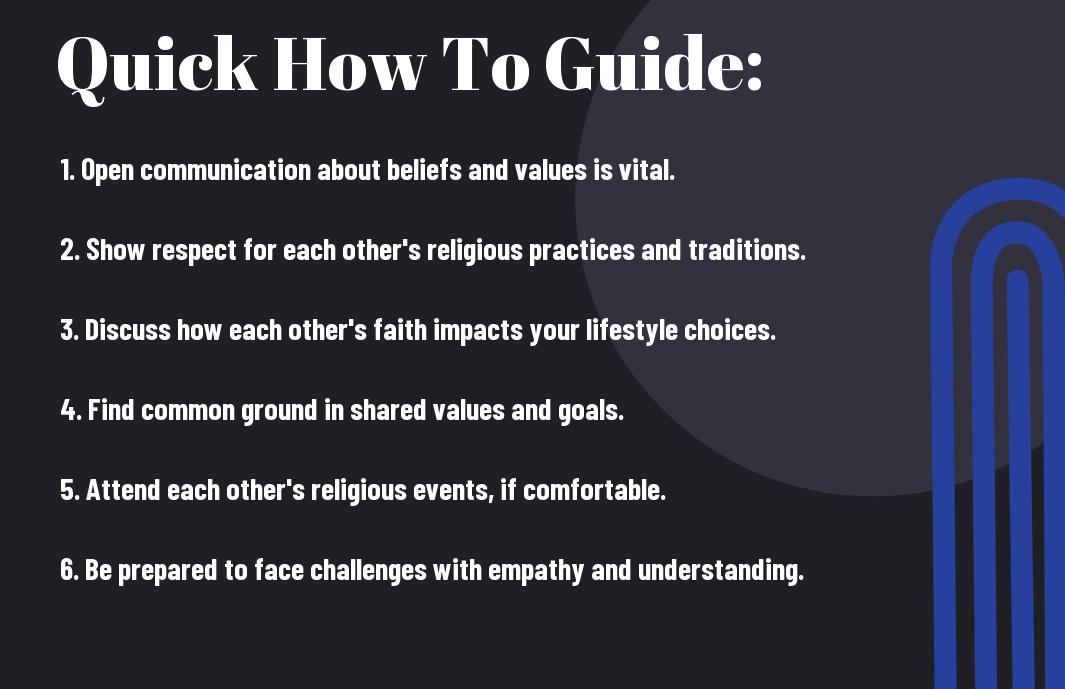 Quick How To Guide:

1. Open communication about beliefs and values is vital.

2. Show respect for each other's religious practices and traditions.

3. Discuss how each other's faith impacts your lifestyle choices.

4. Find common ground in shared values and goals.

5. Attend each other's religious events, if comfortable.

6. Be prepared to face challenges with empathy and understanding.